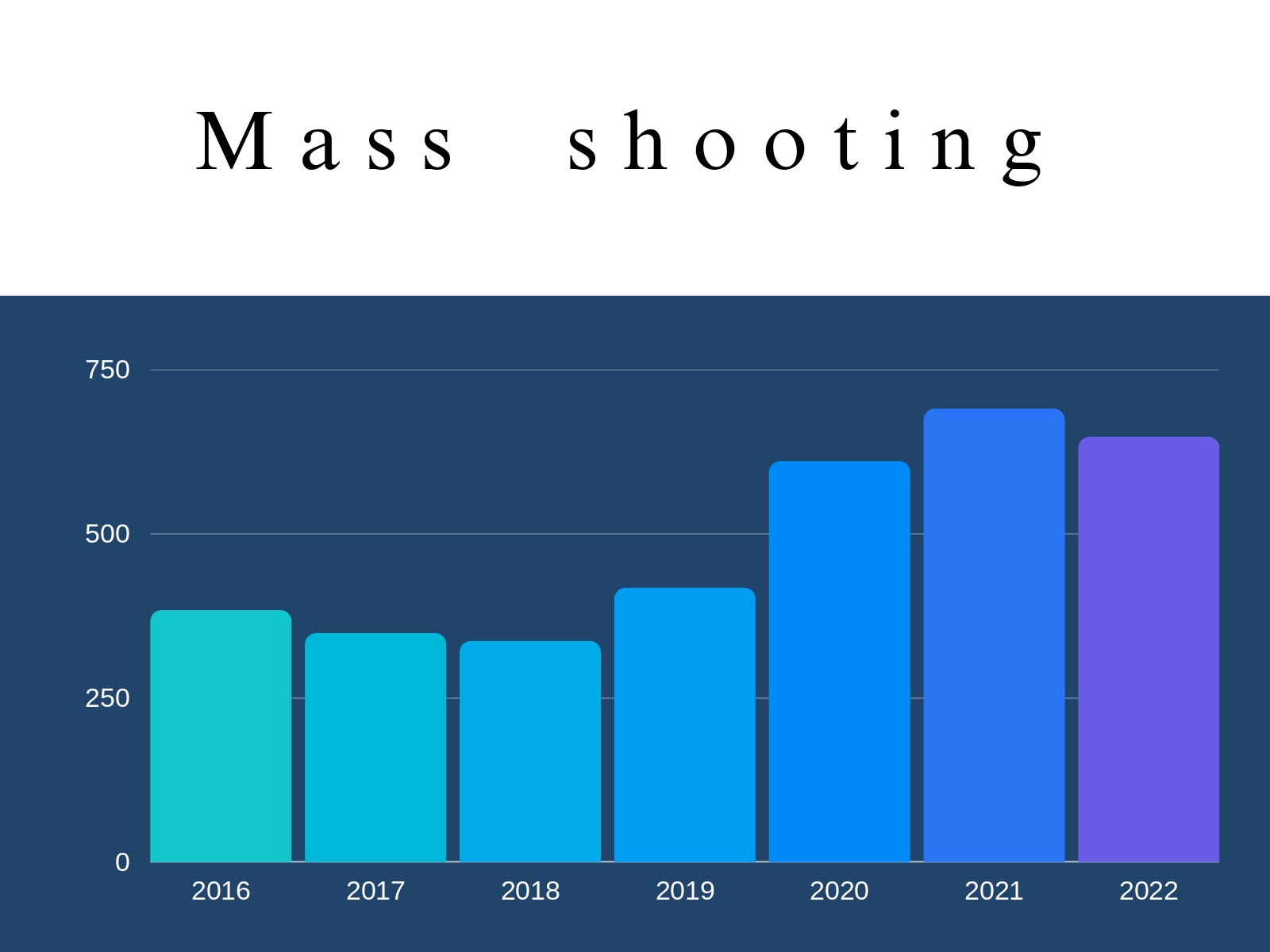 Mass shooting

750
500
250
0
2016
2017
2018
2019
2020
2021
2022